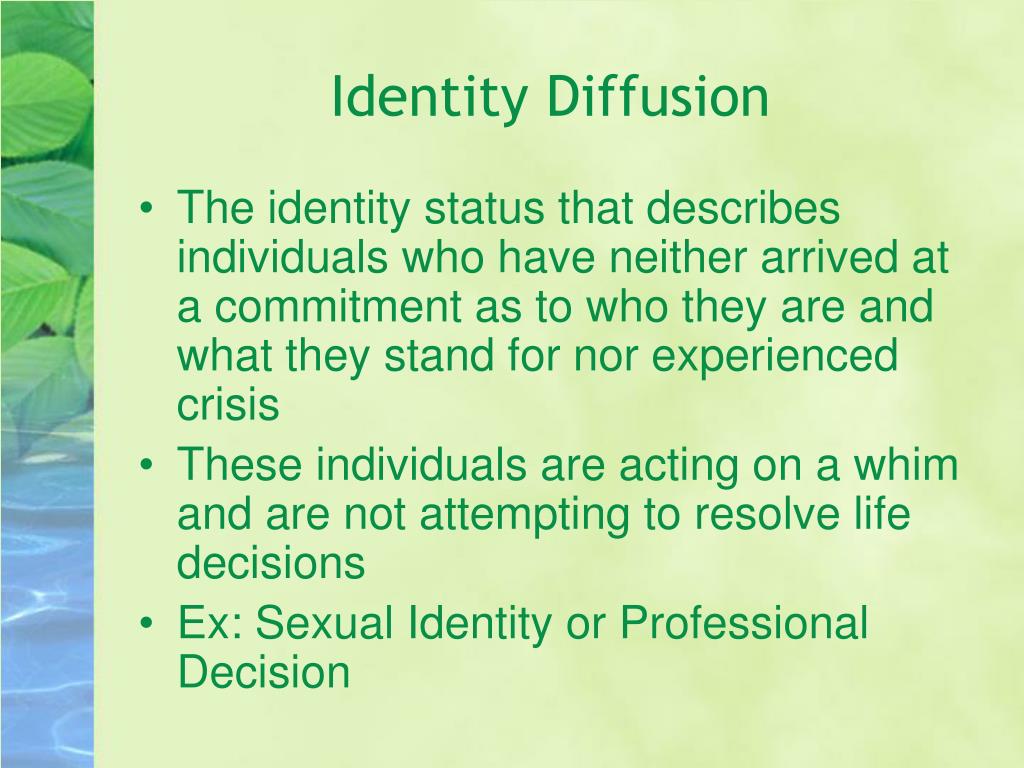 Identity Diffusion

• The identity status that describes individuals who have neither arrived at a commitment as to who they are and what they stand for nor experienced crisis
• These individuals are acting on a whim and are not attempting to resolve life decisions
• Ex: Sexual Identity or Professional Decision